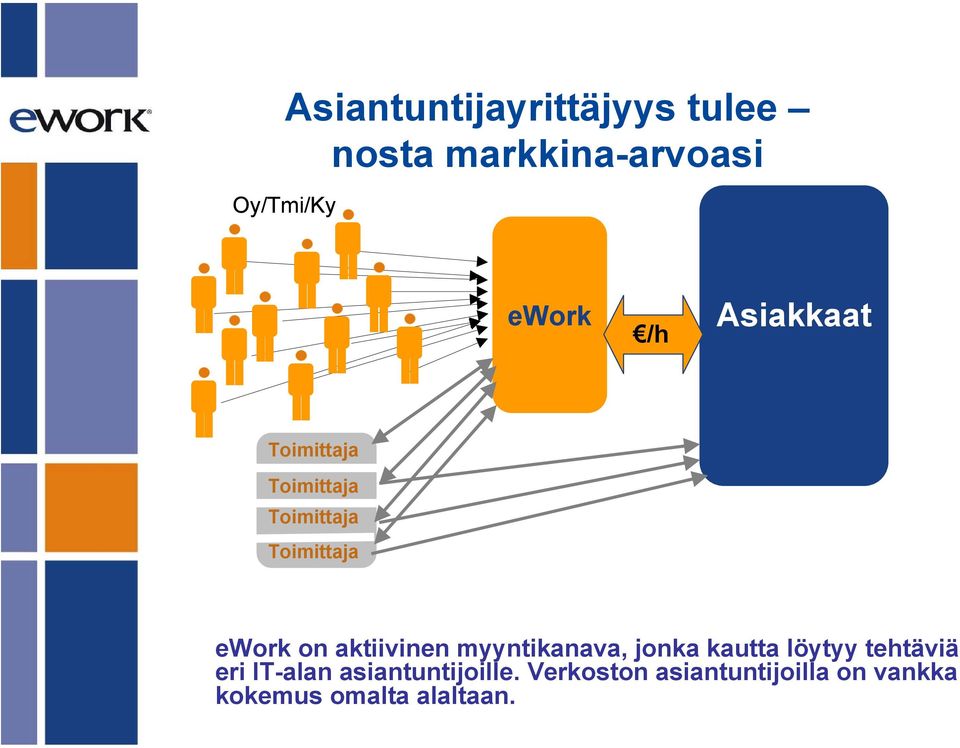 ework

Asiantuntijayrittäjyys tulee – nosta markkina-arvoasi

Oy/Tmi/Ky

eWork

€/h

Asiakkaat

Toimittaja

Toimittaja

Toimittaja

Toimittaja

eWork on aktiivinen myyntikanava, jonka kautta löytyy tehtäviä eri IT-alan asiantuntijoille. Verkoston asiantuntijoilla on vankka kokemus omalta alaltaan.